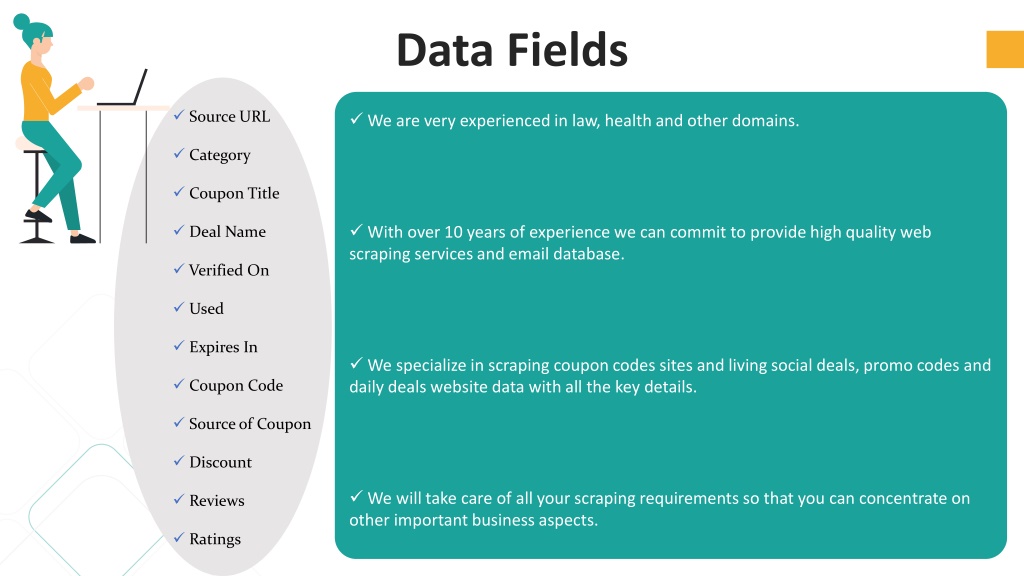 Data Fields

✓ Source URL
✓ Category
✓ Coupon Title
✓ Deal Name
✓ Verified On
✓ Used
✓ Expires In
✓ Coupon Code
✓ Source of Coupon
✓ Discount
✓ Reviews
✓ Ratings

✓ We are very experienced in law, health and other domains.

✓ With over 10 years of experience we can commit to provide high quality web scraping services and email database.

✓ We specialize in scraping coupon codes sites and living social deals, promo codes and daily deals website data with all the key details.

✓ We will take care of all your scraping requirements so that you can concentrate on other important business aspects.